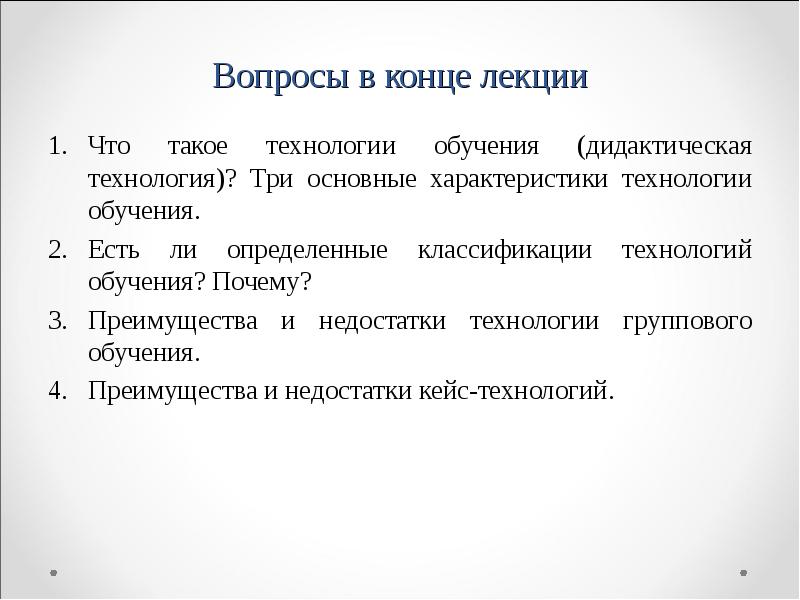 Вопросы в конце лекции

1. Что такое технологии обучения (дидактическая технология)? Три основные характеристики технологии обучения.
2. Есть ли определенные классификации технологий обучения? Почему?
3. Преимущества и недостатки технологии группового обучения.
4. Преимущества и недостатки кейс-технологий.